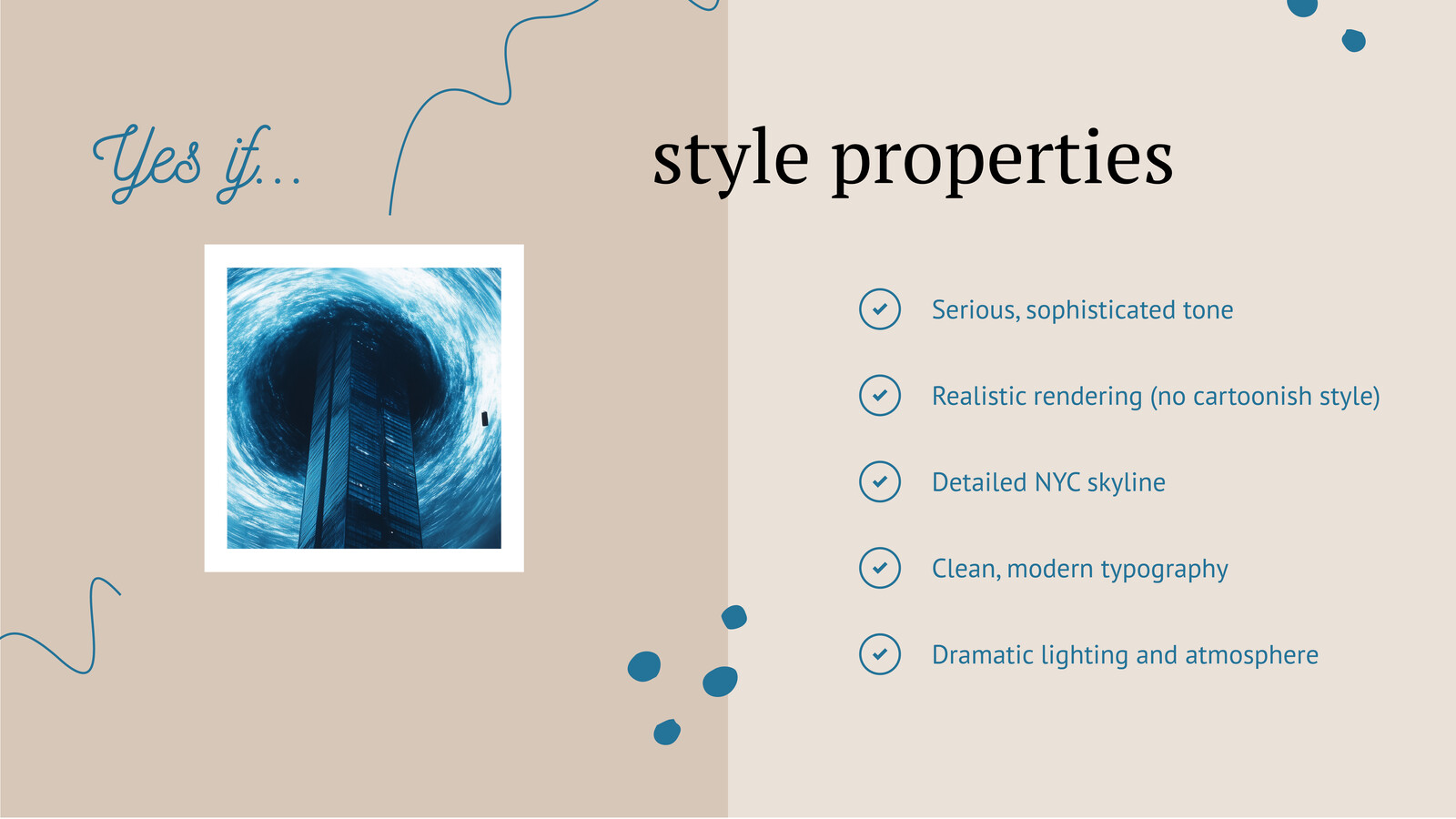 Yes if...

style properties

Serious, sophisticated tone

Realistic rendering (no cartoonish style)

Detailed NYC skyline

Clean, modern typography

Dramatic lighting and atmosphere